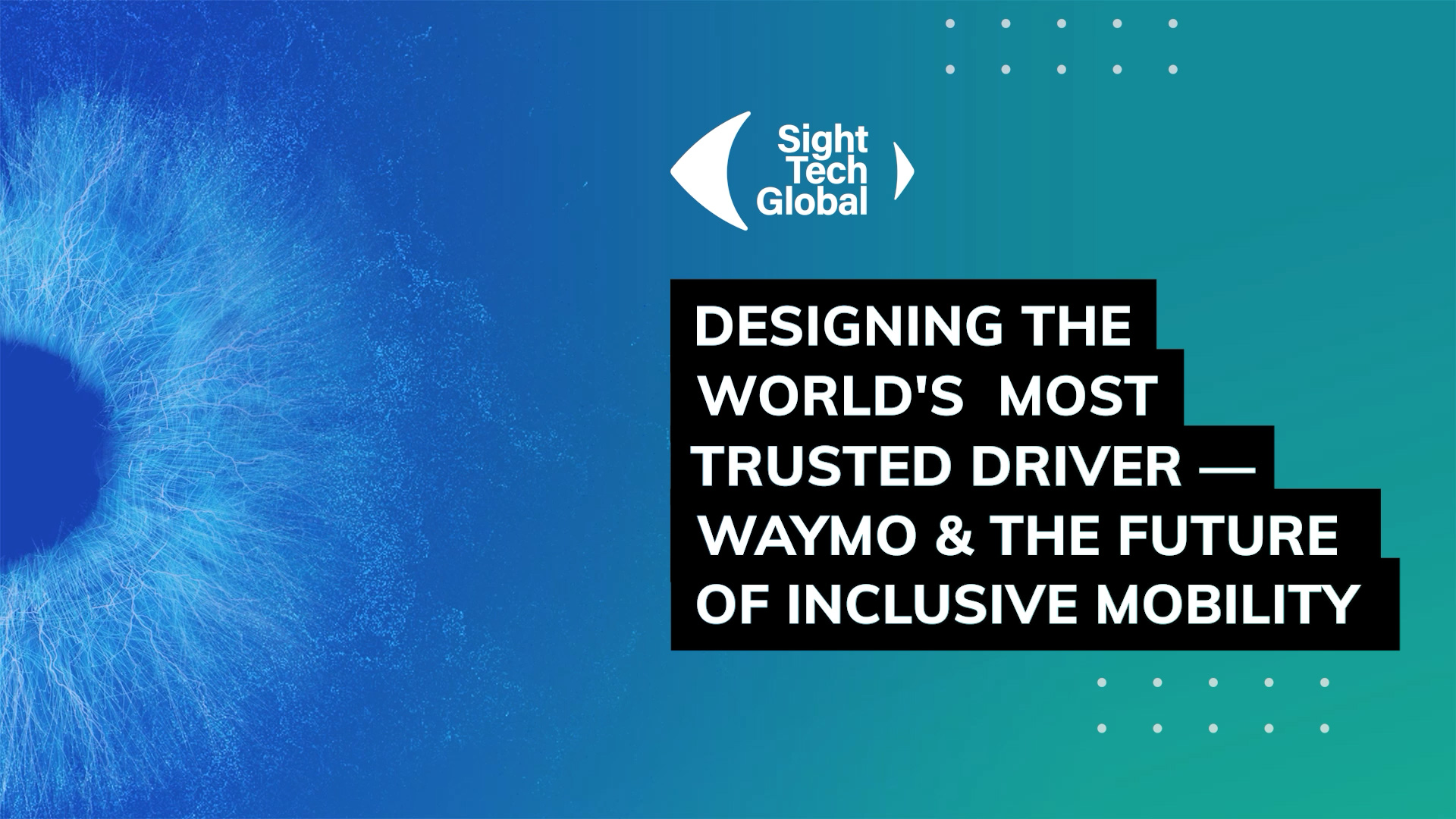 Sight Tech Global

DESIGNING THE WORLD'S MOST TRUSTED DRIVER — WAYMO & THE FUTURE OF INCLUSIVE MOBILITY